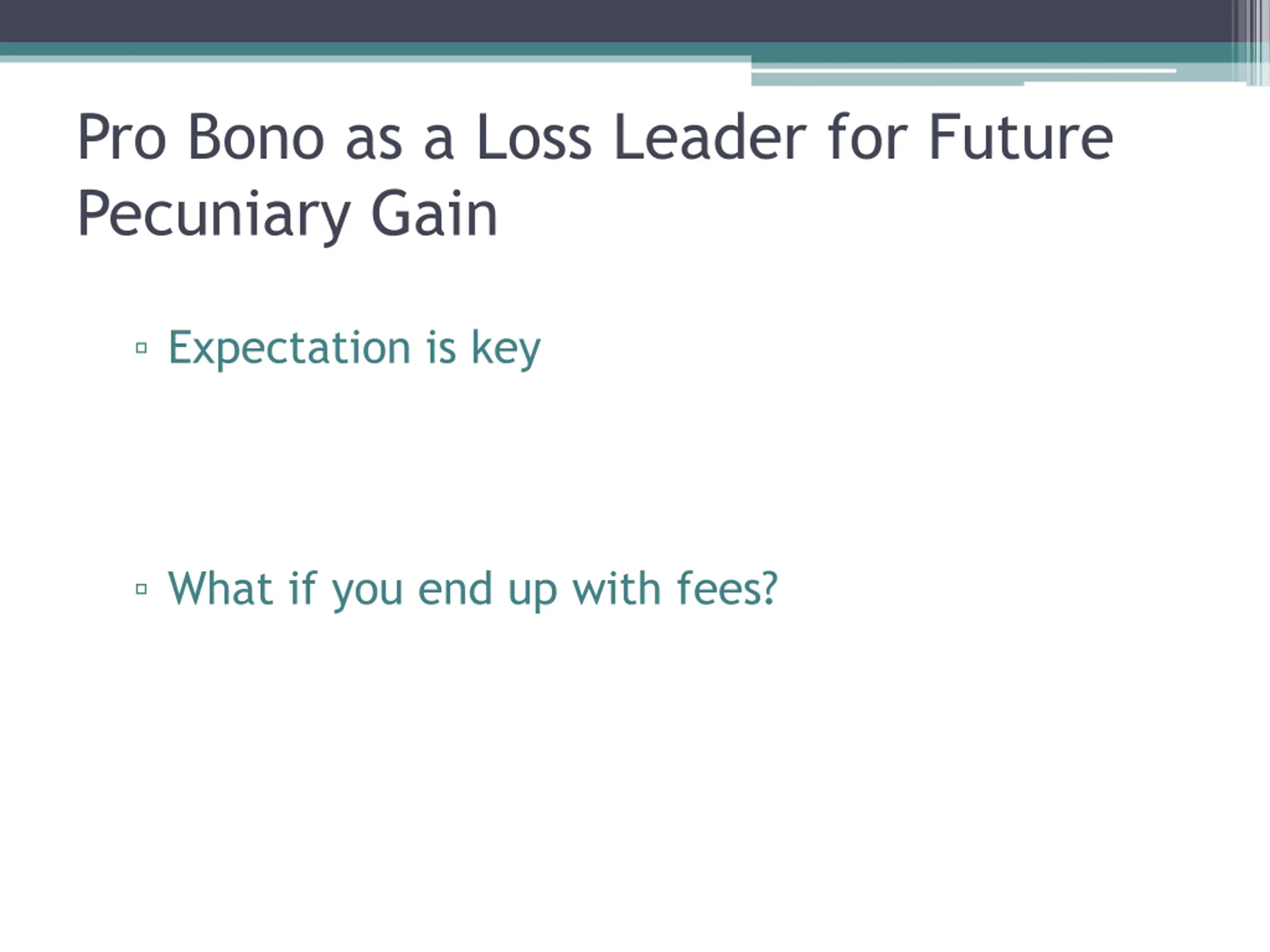 Pro Bono as a Loss Leader for Future Pecuniary Gain

▫ Expectation is key

▫ What if you end up with fees?